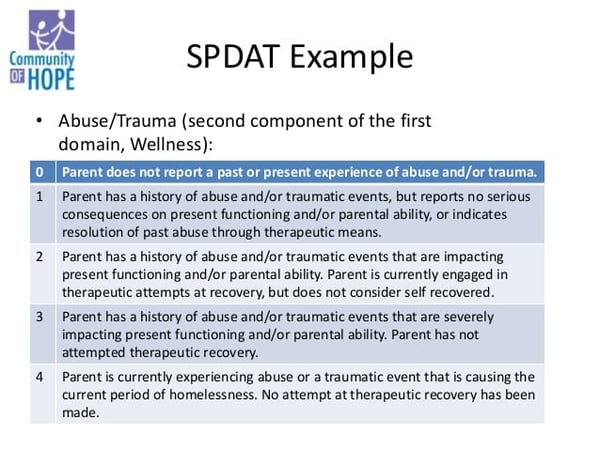 Community OF HOPE

SPDAT Example

• Abuse/Trauma (second component of the first domain, Wellness):

| 0 | Parent does not report a past or present experience of abuse and/or trauma. |
|---|---|
| 1 | Parent has a history of abuse and/or traumatic events, but reports no serious consequences on present functioning and/or parental ability, or indicates resolution of past abuse through therapeutic means. |
| 2 | Parent has a history of abuse and/or traumatic events that are impacting present functioning and/or parental ability. Parent is currently engaged in therapeutic attempts at recovery, but does not consider self recovered. |
| 3 | Parent has a history of abuse and/or traumatic events that are severely impacting present functioning and/or parental ability. Parent has not attempted therapeutic recovery. |
| 4 | Parent is currently experiencing abuse or a traumatic event that is causing the current period of homelessness. No attempt at therapeutic recovery has been made. |